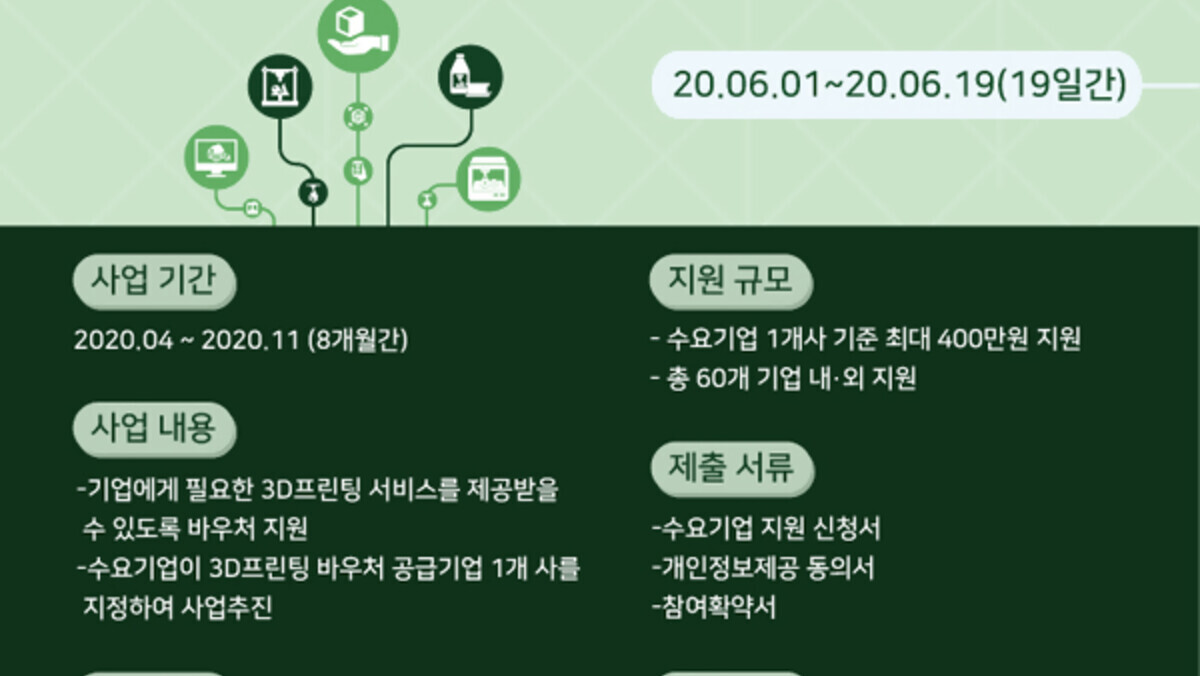 20.06.01~20.06.19(19일간)

사업 기간

2020.04 ~ 2020.11 (8개월간)

사업 내용

-기업에게 필요한 3D프린팅 서비스를 제공받을 수 있도록 바우처 지원
-수요기업이 3D프린팅 바우처 공급기업 1개 사를 지정하여 사업추진

지원 규모

- 수요기업 1개사 기준 최대 400만원 지원
- 총 60개 기업 내·외 지원

제출 서류

-수요기업 지원 신청서
-개인정보제공 동의서
-참여확약서